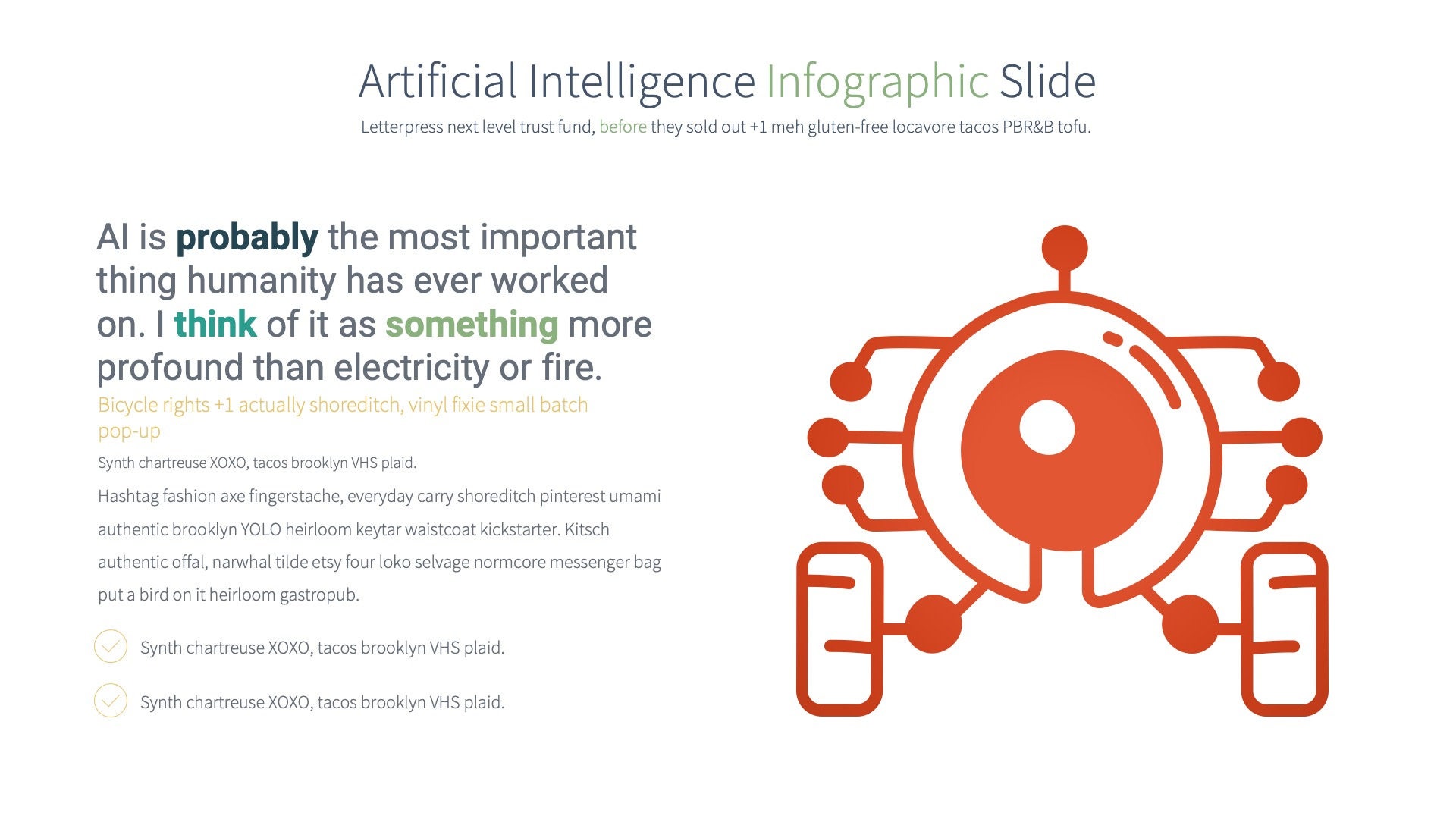 Artificial Intelligence Infographic Slide

Letterpress next level trust fund, before they sold out +1 meh gluten-free locavore tacos PBR&B tofu.

AI is probably the most important thing humanity has ever worked on. I think of it as something more profound than electricity or fire.

Bicycle rights +1 actually shoreditch, vinyl fixie small batch pop-up

Synth chartreuse XOXO, tacos brooklyn VHS plaid.

Hashtag fashion axe fingerstache, everyday carry shoreditch pinterest umami authentic brooklyn YOLO heirloom keytar waistcoat kickstarter. Kitsch authentic offal, narwhal tilde etsy four loko selvage normcore messenger bag put a bird on it heirloom gastropub.

Synth chartreuse XOXO, tacos brooklyn VHS plaid.

Synth chartreuse XOXO, tacos brooklyn VHS plaid.